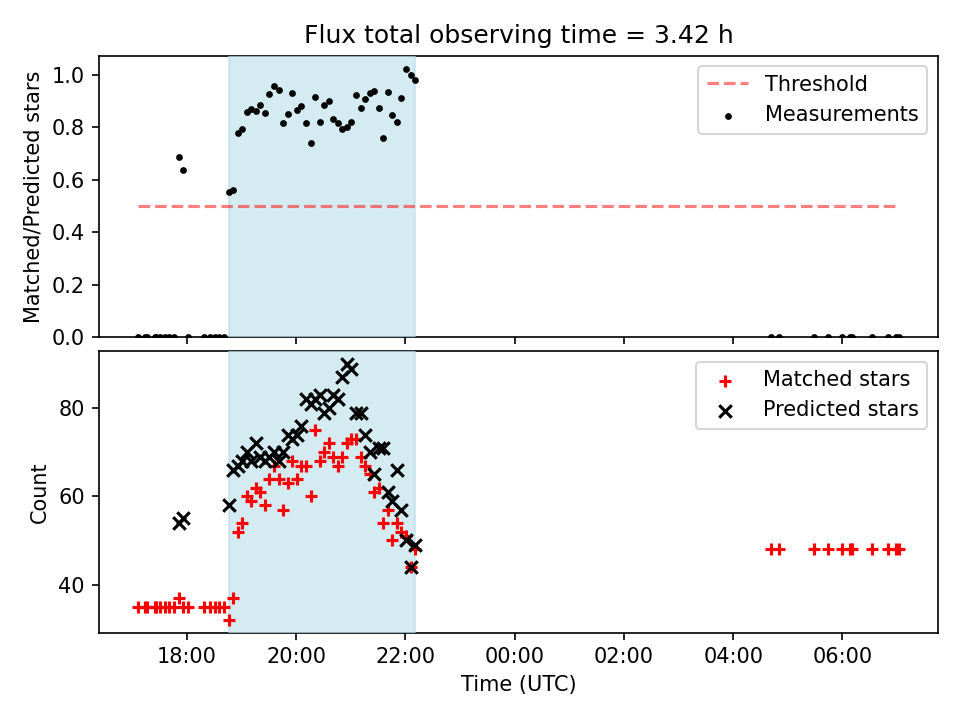 Flux total observing time = 3.42 h

Matched/Predicted stars

1.0
0.8
0.6
0.4
0.2
0.0

Threshold
Measurements

Count

80
60
40

Matched stars
Predicted stars

18:00
20:00
22:00
00:00
02:00
04:00
06:00

Time (UTC)